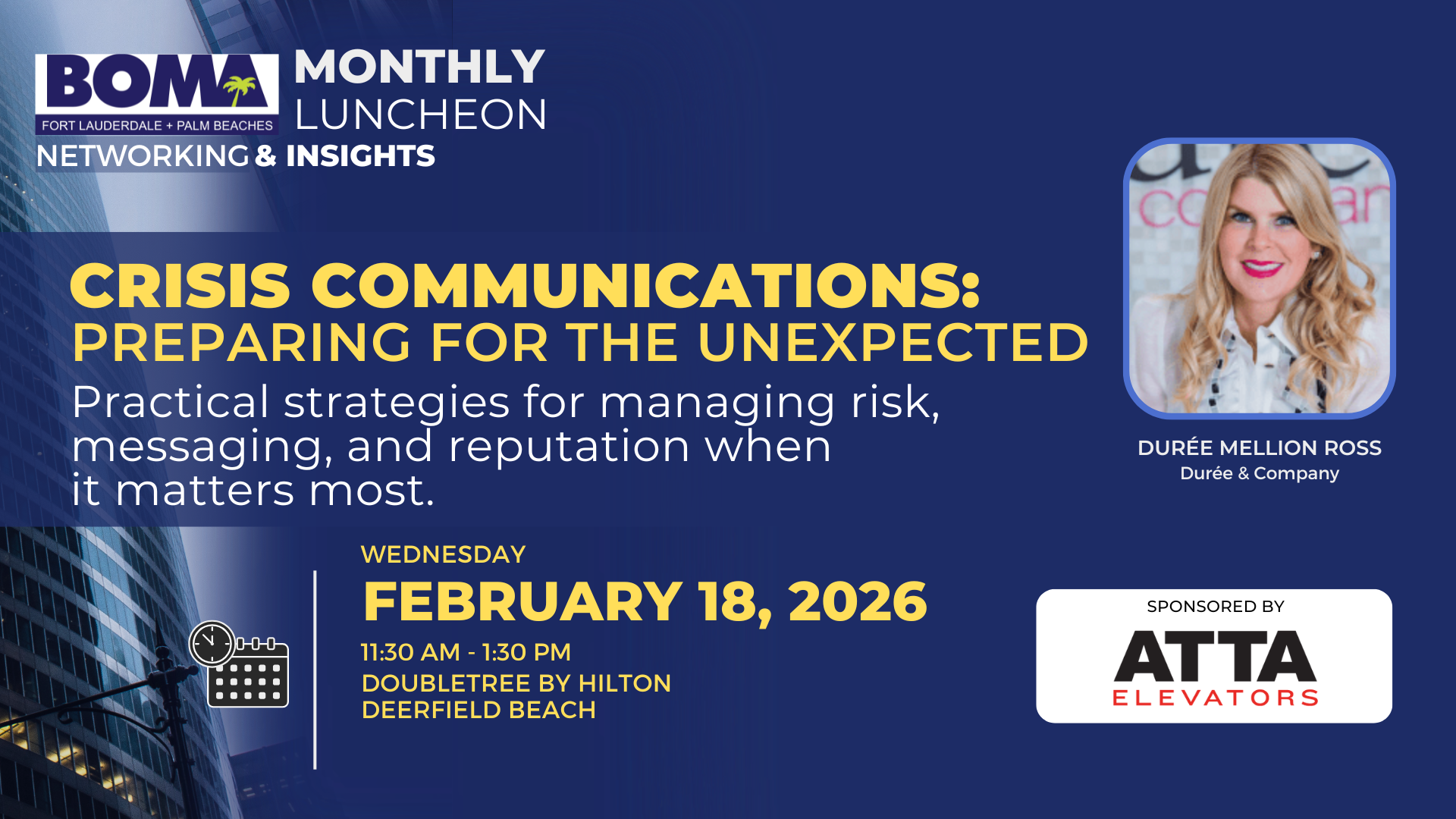 BOMA
FORT LAUDERDALE + PALM BEACHES

MONTHLY LUNCHEON

NETWORKING & INSIGHTS

CRISIS COMMUNICATIONS:
PREPARING FOR THE UNEXPECTED

Practical strategies for managing risk, messaging, and reputation when it matters most.

DURÉE MELLION ROSS
Durée & Company

WEDNESDAY
FEBRUARY 18, 2026
11:30 AM - 1:30 PM
DOUBLETREE BY HILTON
DEERFIELD BEACH

SPONSORED BY
ATTA
ELEVATORS